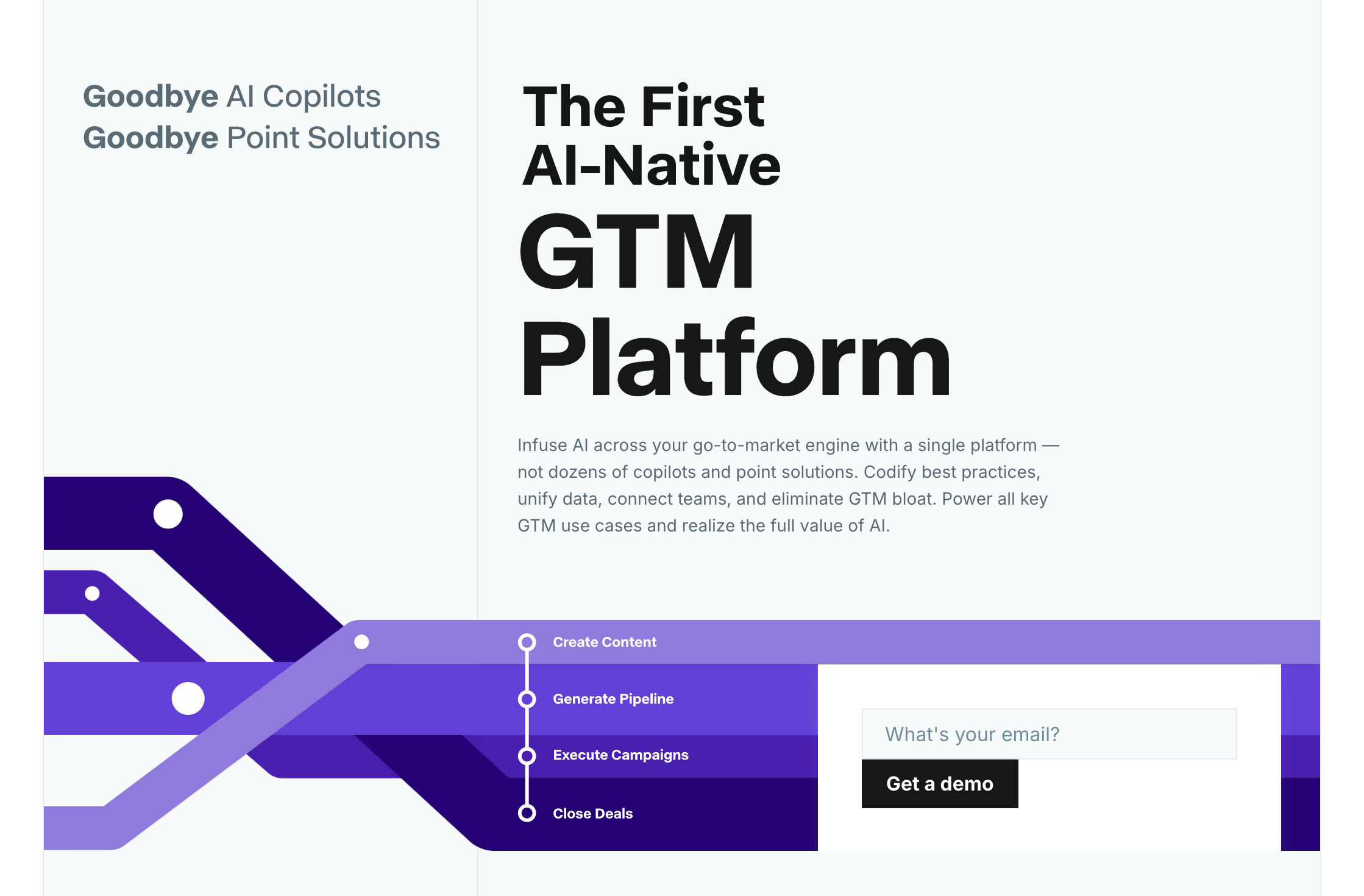 Goodbye AI Copilots
Goodbye Point Solutions

The First AI-Native GTM Platform

Infuse AI across your go-to-market engine with a single platform — not dozens of copilots and point solutions. Codify best practices, unify data, connect teams, and eliminate GTM bloat. Power all key GTM use cases and realize the full value of AI.

Create Content
Generate Pipeline
Execute Campaigns
Close Deals

What's your email?
Get a demo